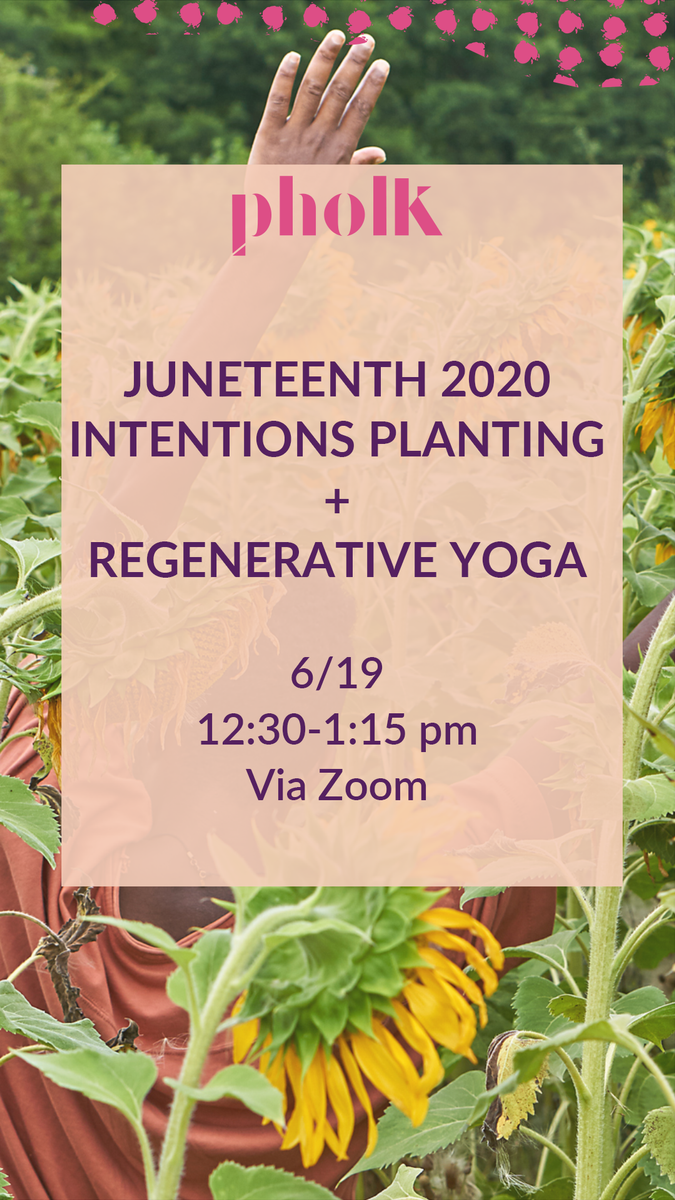 pholk

JUNETEENTH 2020
INTENTIONS PLANTING
+
REGENERATIVE YOGA

6/19
12:30-1:15 pm
Via Zoom